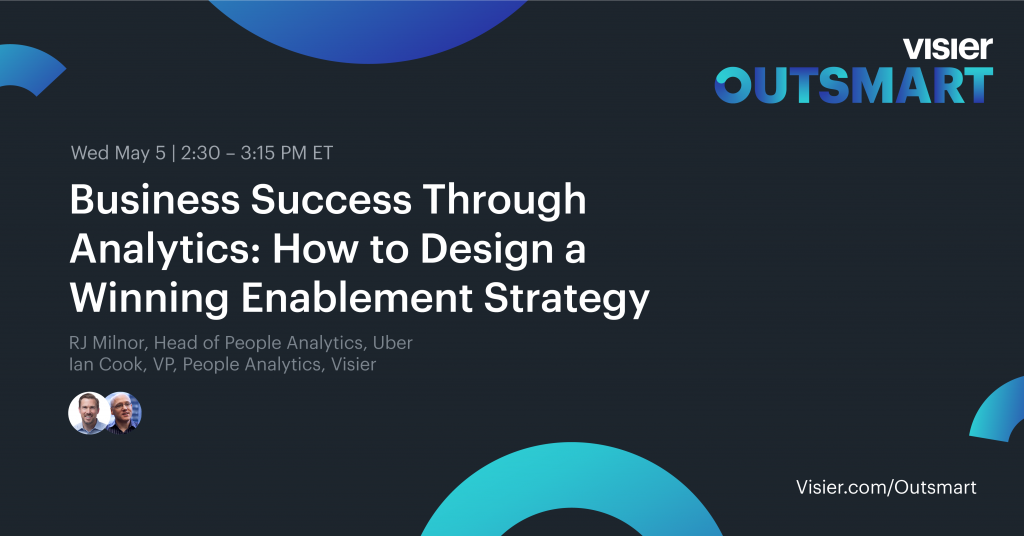 visier
OUTSMART

Wed May 5 | 2:30 – 3:15 PM ET

Business Success Through Analytics: How to Design a Winning Enablement Strategy

RJ Milnor, Head of People Analytics, Uber
Ian Cook, VP, People Analytics, Visier

Visier.com/Outsmart